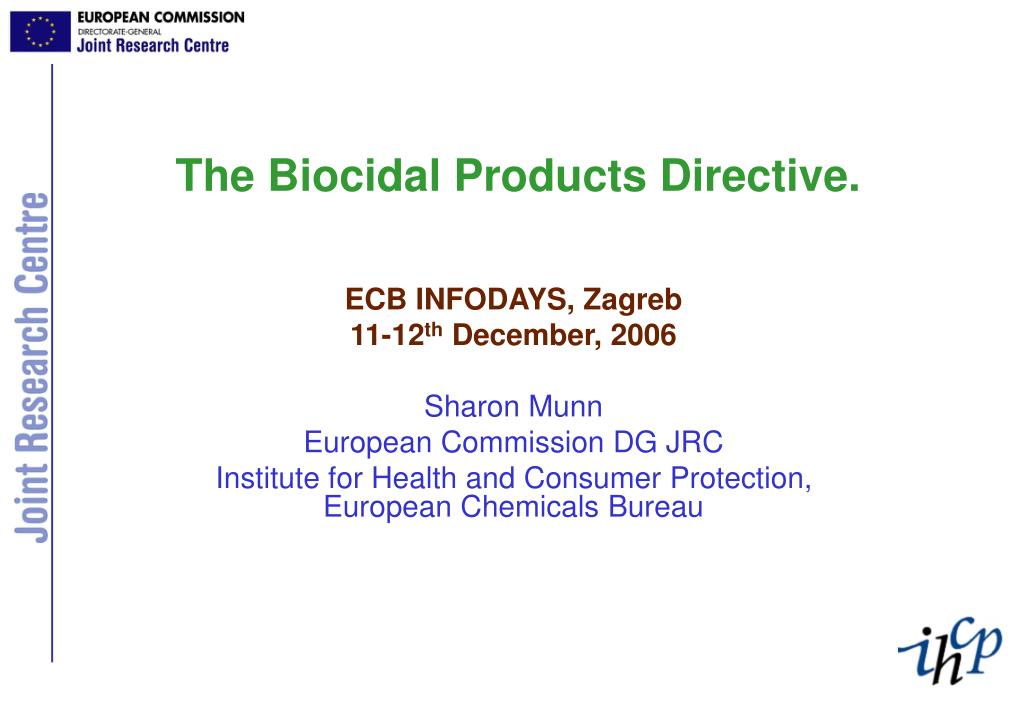 EUROPEAN COMMISSION
DIRECTORATE-GENERAL
Joint Research Centre

Joint Research Centre

The Biocidal Products Directive.

ECB INFODAYS, Zagreb
11-12$^{th}$ December, 2006

Sharon Munn
European Commission DG JRC
Institute for Health and Consumer Protection, European Chemicals Bureau

ihcp